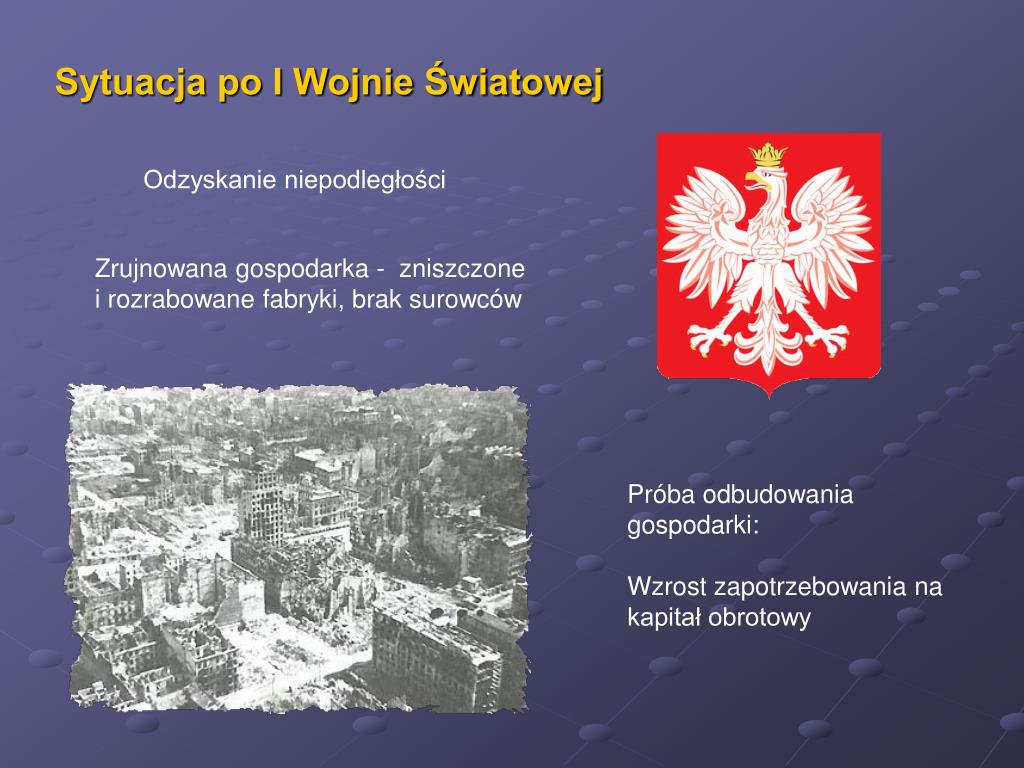 Sytuacja po I Wojnie Światowej

Odzyskanie niepodległości

Zrujnowana gospodarka - zniszczone i rozrabowane fabryki, brak surowców

Próba odbudowania gospodarki:

Wzrost zapotrzebowania na kapitał obrotowy